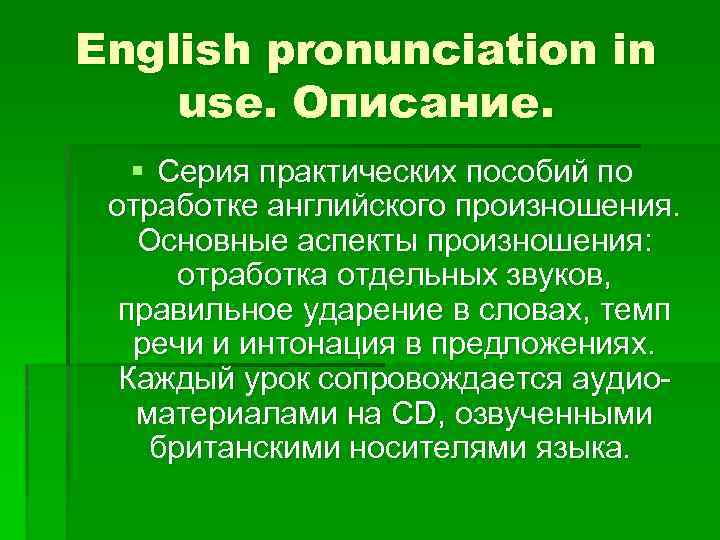 English pronunciation in use. Описание.

▪ Серия практических пособий по отработке английского произношения. Основные аспекты произношения: отработка отдельных звуков, правильное ударение в словах, темп речи и интонация в предложениях. Каждый урок сопровождается аудиоматериалами на CD, озвученными британскими носителями языка.